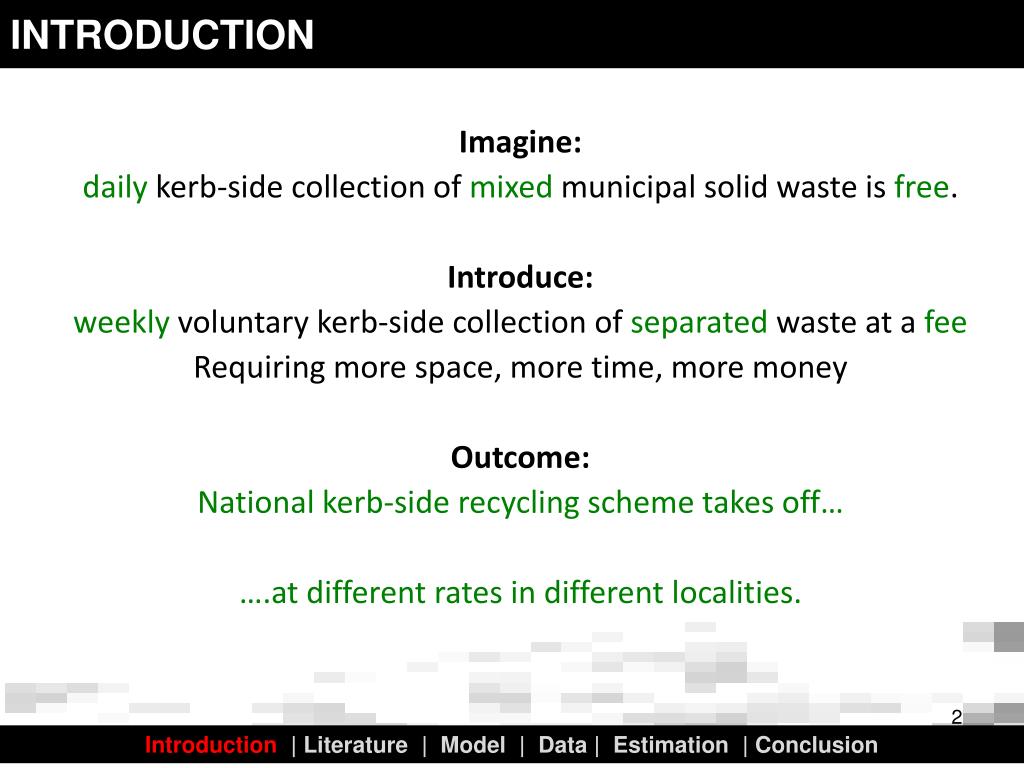 INTRODUCTION

Imagine:
daily kerb-side collection of mixed municipal solid waste is free.

Introduce:
weekly voluntary kerb-side collection of separated waste at a fee
Requiring more space, more time, more money

Outcome:
National kerb-side recycling scheme takes off…

….at different rates in different localities.

2

Introduction | Literature | Model | Data | Estimation | Conclusion